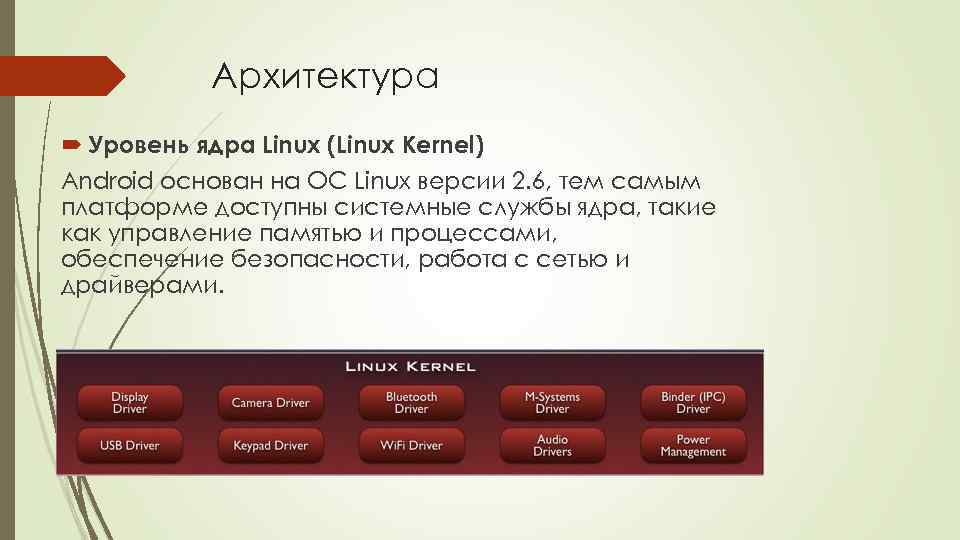 Архитектура

Уровень ядра Linux (Linux Kernel)

Android основан на ОС Linux версии 2.6, тем самым платформе доступны системные службы ядра, такие как управление памятью и процессами, обеспечение безопасности, работа с сетью и драйверами.

LINUX KERNEL

Display Driver
Camera Driver
Bluetooth Driver
M-Systems Driver
Binder (IPC) Driver
USB Driver
Keypad Driver
WiFi Driver
Audio Drivers
Power Management